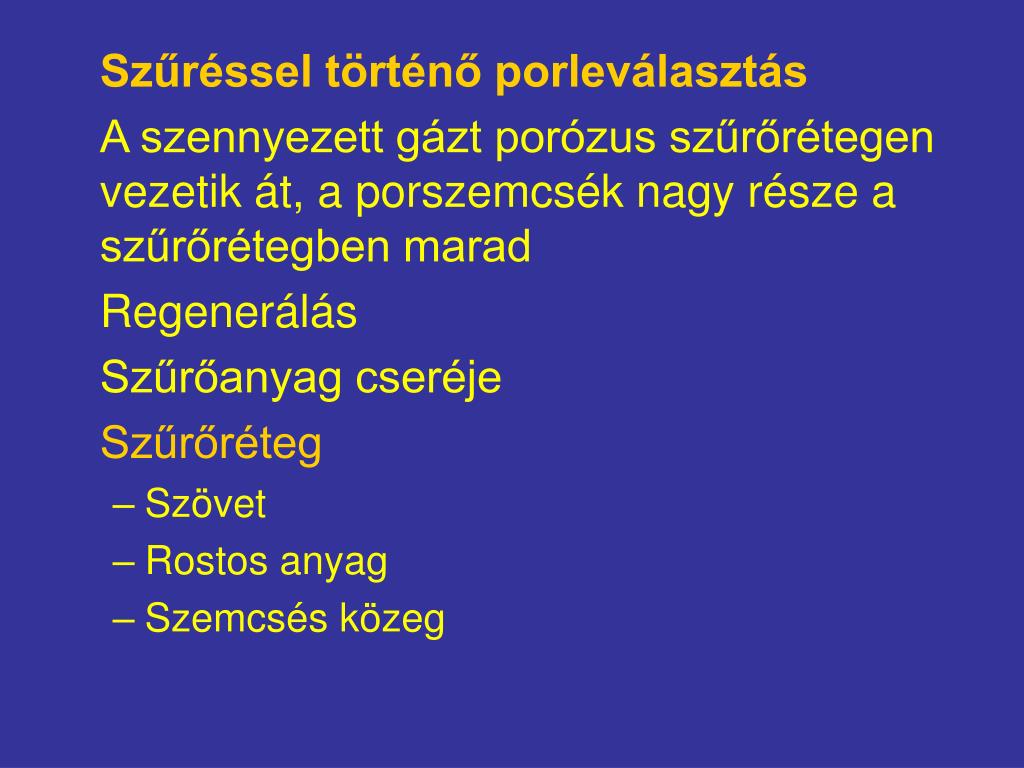 Szűréssel történő porleválasztás

A szennyezett gázt porózus szűrőrétegen vezetik át, a porszemcsék nagy része a szűrőrétegben marad

Regenerálás

Szűrőanyag cseréje

Szűrőréteg

– Szövet

– Rostos anyag

– Szemcsés közeg